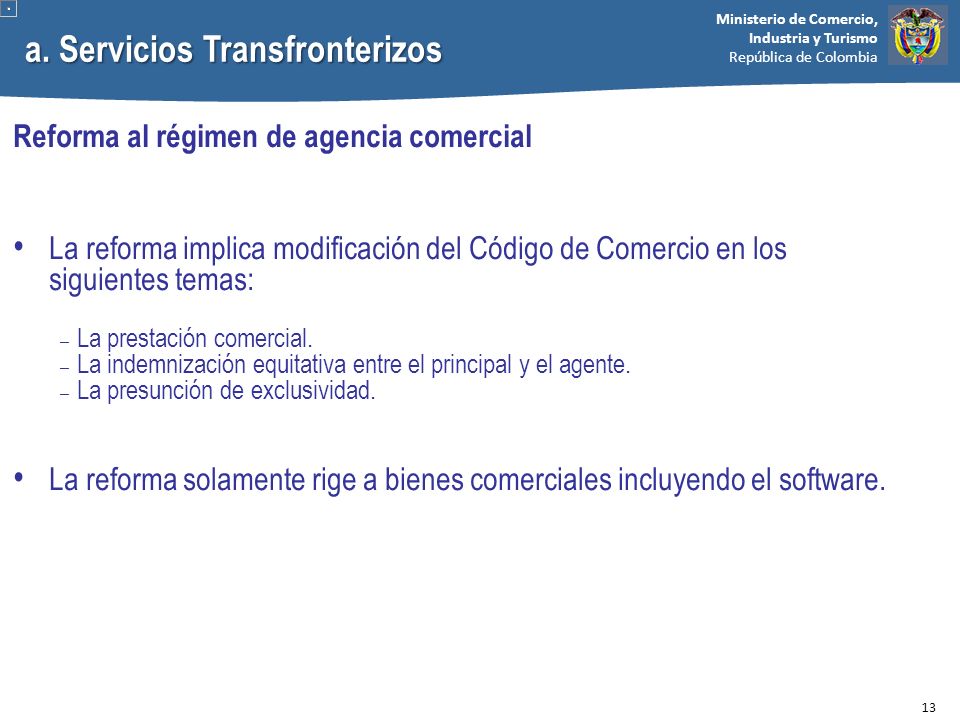 a. Servicios Transfronterizos

Ministerio de Comercio, Industria y Turismo
República de Colombia

Reforma al régimen de agencia comercial

• La reforma implica modificación del Código de Comercio en los siguientes temas:
– La prestación comercial.
– La indemnización equitativa entre el principal y el agente.
– La presunción de exclusividad.

• La reforma solamente rige a bienes comerciales incluyendo el software.

13